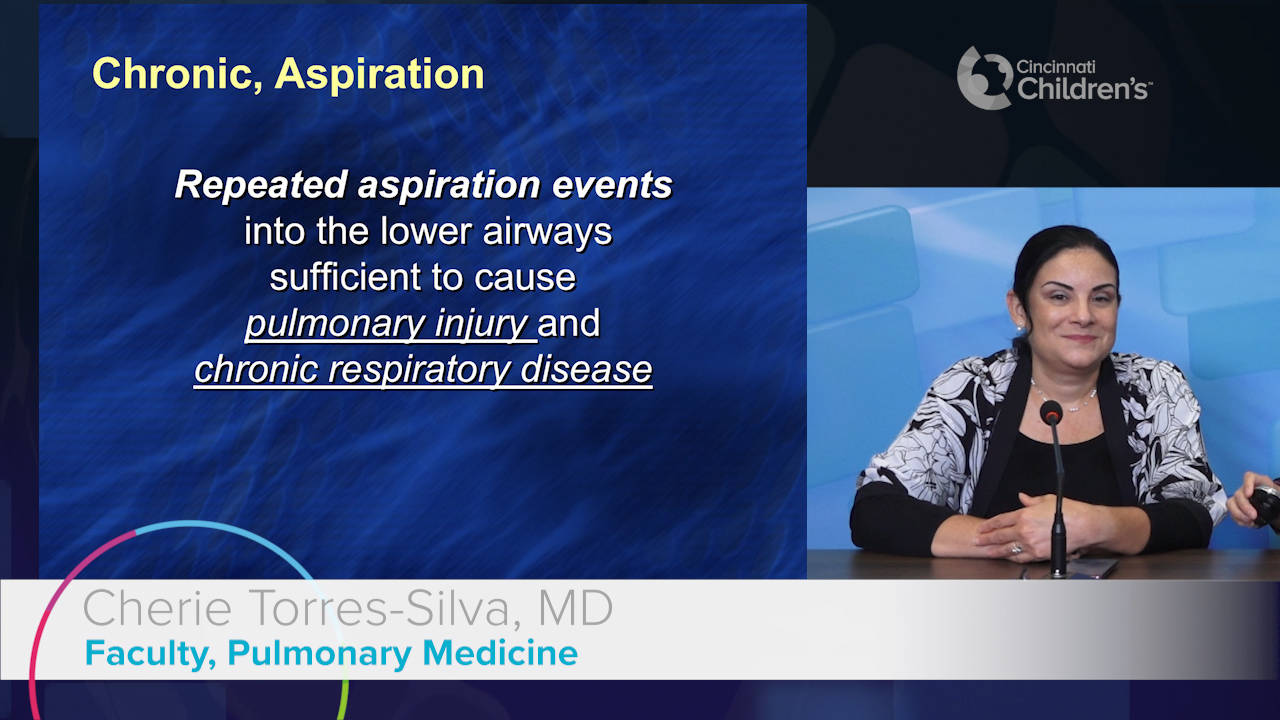 Chronic, Aspiration

Repeated aspiration events into the lower airways sufficient to cause pulmonary injury and chronic respiratory disease

Cincinnati Children's

Cherie Torres-Silva, MD
Faculty, Pulmonary Medicine